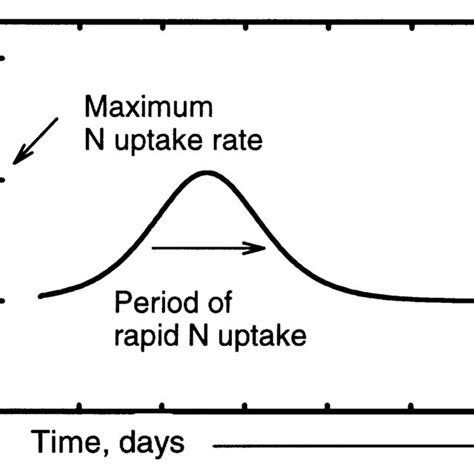 Maximum
N uptake rate

Period of
rapid N uptake

Time, days